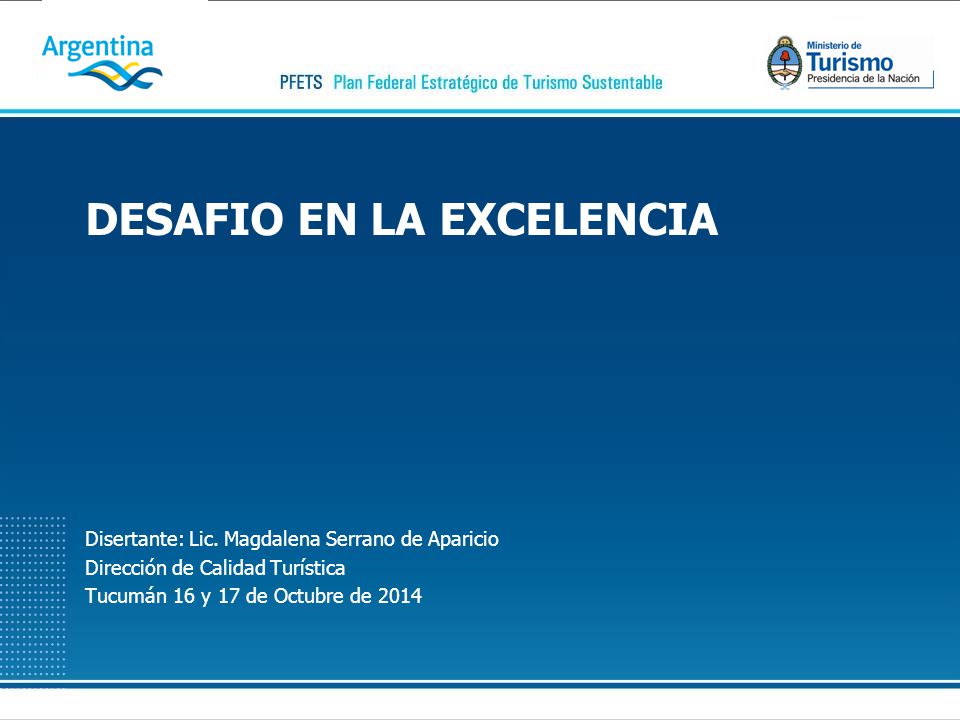 Argentina

PFETS Plan Federal Estratégico de Turismo Sustentable

Ministerio de
Turismo
Presidencia de la Nación

DESAFIO EN LA EXCELENCIA

Disertante: Lic. Magdalena Serrano de Aparicio
Dirección de Calidad Turística
Tucumán 16 y 17 de Octubre de 2014